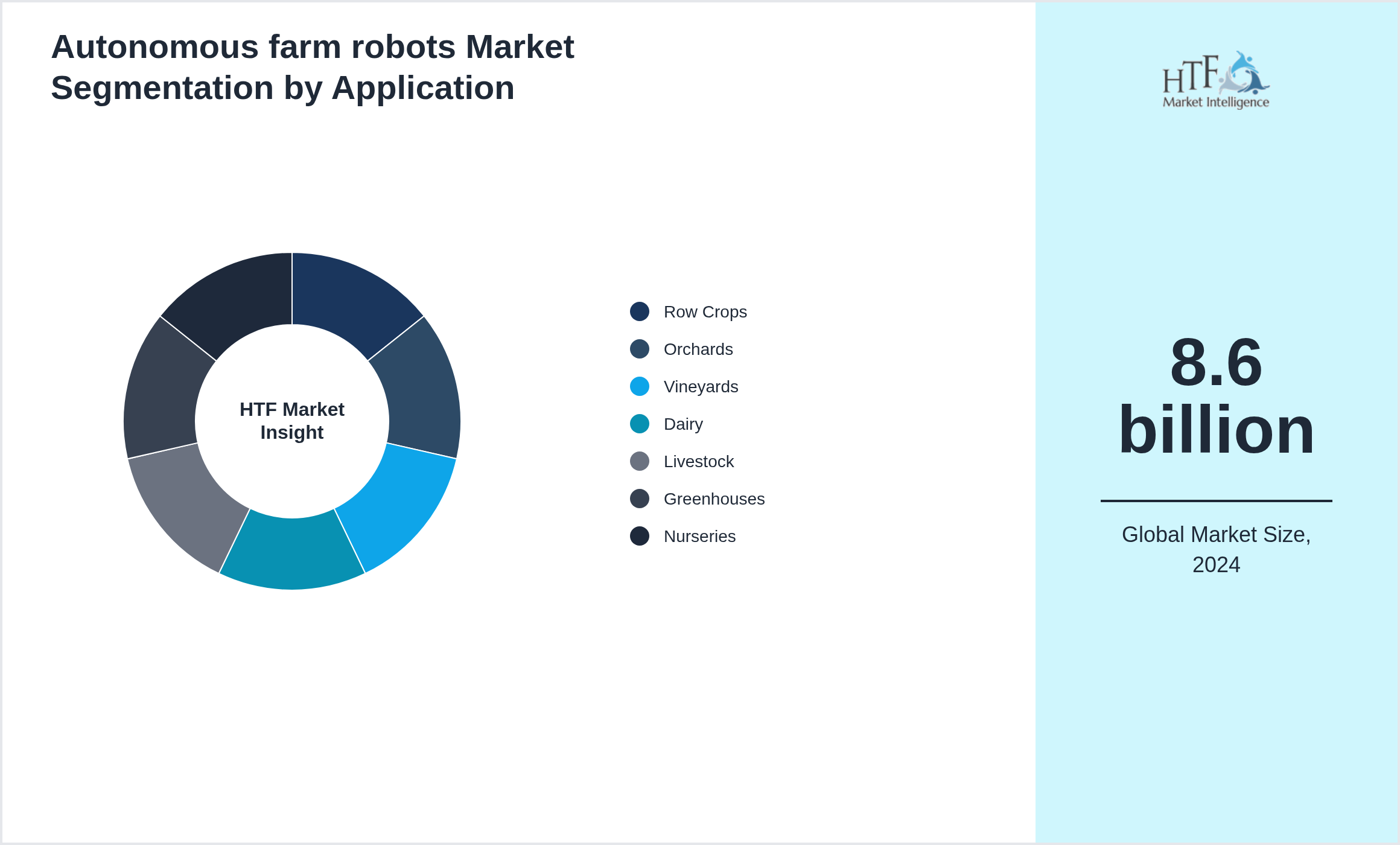 Autonomous farm robots Market Segmentation by Application

HTF Market Insight

Row Crops
Orchards
Vineyards
Dairy
Livestock
Greenhouses
Nurseries

HTF Market Intelligence

8.6 billion

Global Market Size, 2024